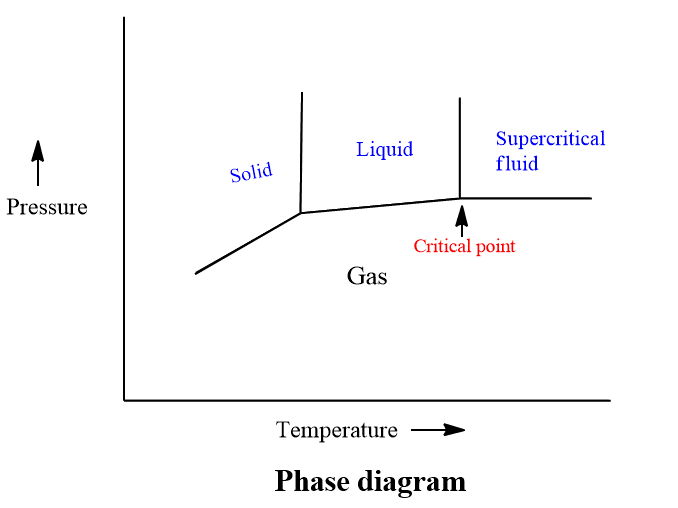 Pressure

Solid

Liquid

Supercritical fluid

Critical point

Gas

Temperature

Phase diagram